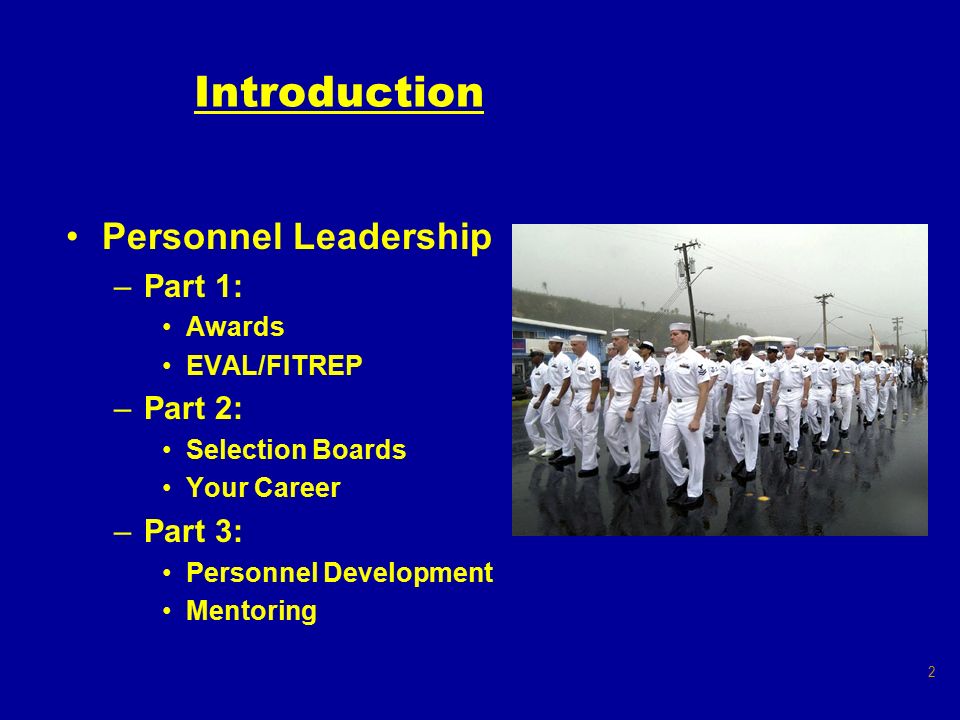 Introduction

• Personnel Leadership
– Part 1:
• Awards
• EVAL/FITREP
– Part 2:
• Selection Boards
• Your Career
– Part 3:
• Personnel Development
• Mentoring

2